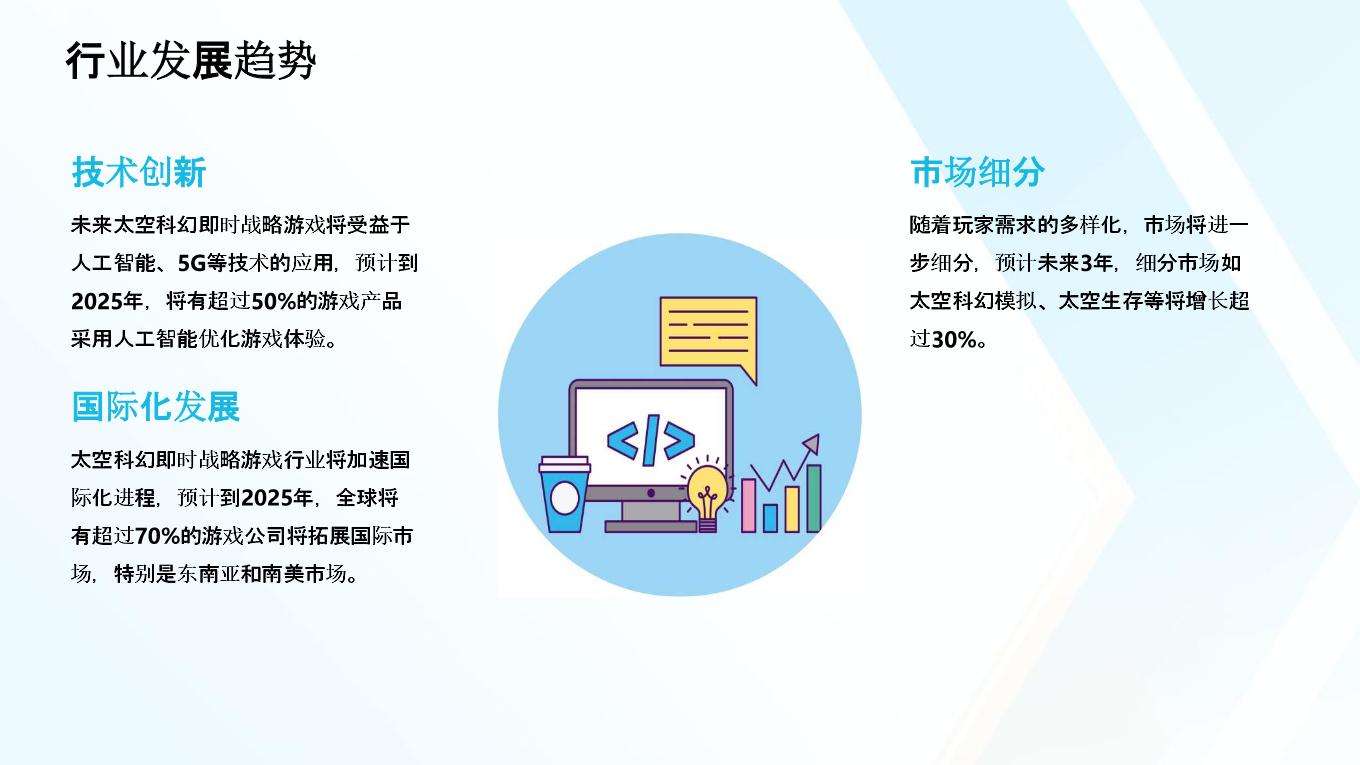 行业发展趋势

技术创新

未来太空科幻即时战略游戏将受益于人工智能、5G等技术的应用，预计到2025年，将有超过50%的游戏产品采用人工智能优化游戏体验。

国际化发展

太空科幻即时战略游戏行业将加速国际化进程，预计到2025年，全球将有超过70%的游戏公司将拓展国际市场，特别是东南亚和南美市场。

</>

市场细分

随着玩家需求的多样化，市场将进一步细分，预计未来3年，细分市场如太空科幻模拟、太空生存等将增长超过30%。